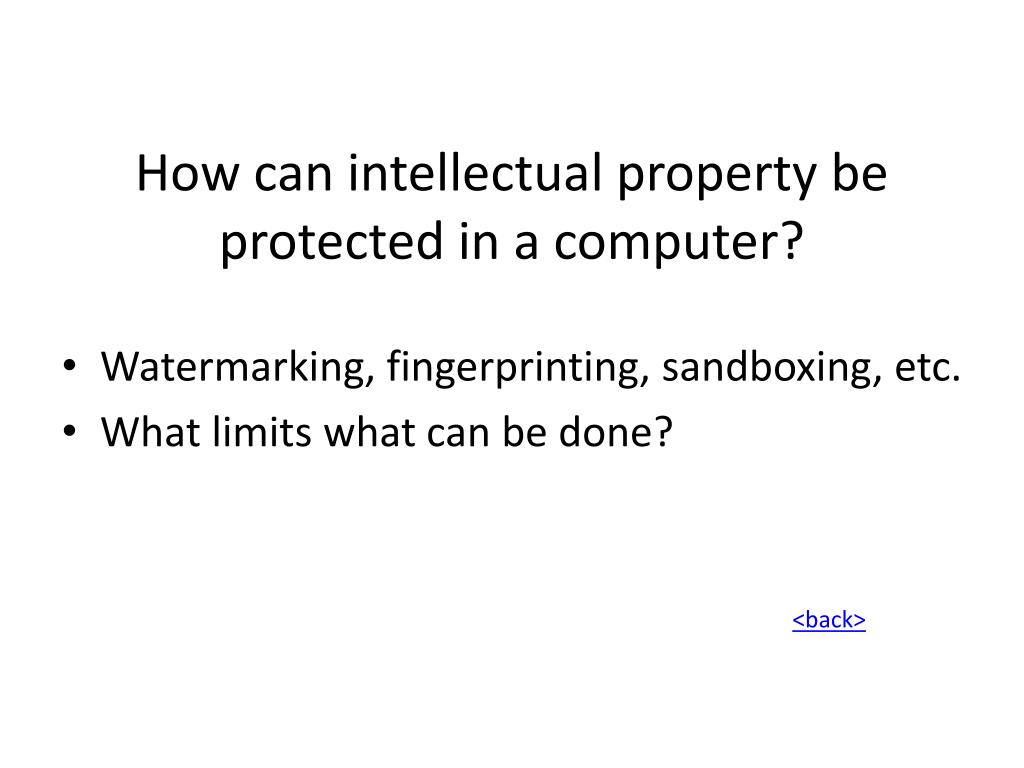 How can intellectual property be protected in a computer?

• Watermarking, fingerprinting, sandboxing, etc.
• What limits what can be done?

<back>